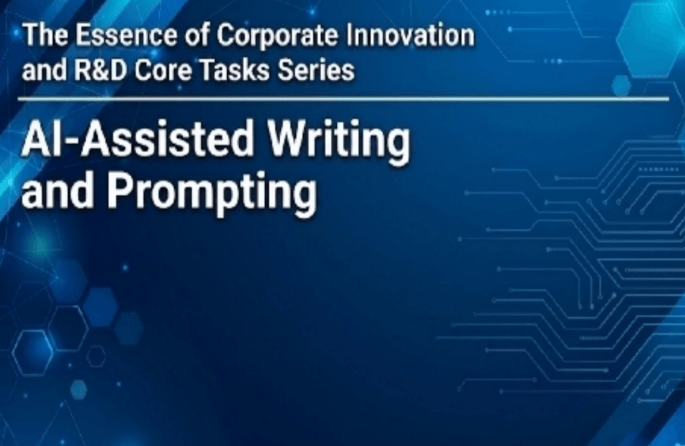 The Essence of Corporate Innovation and R&D Core Tasks Series

AI-Assisted Writing and Prompting